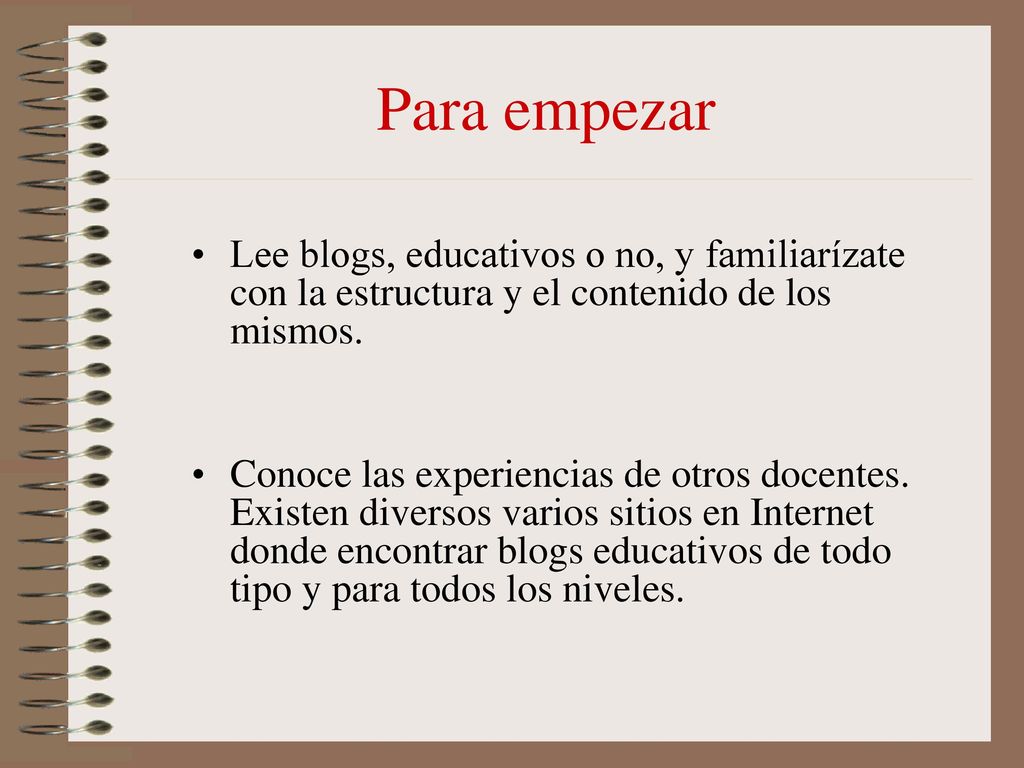 Para empezar

• Lee blogs, educativos o no, y familiarízate con la estructura y el contenido de los mismos.

• Conoce las experiencias de otros docentes. Existen diversos varios sitios en Internet donde encontrar blogs educativos de todo tipo y para todos los niveles.